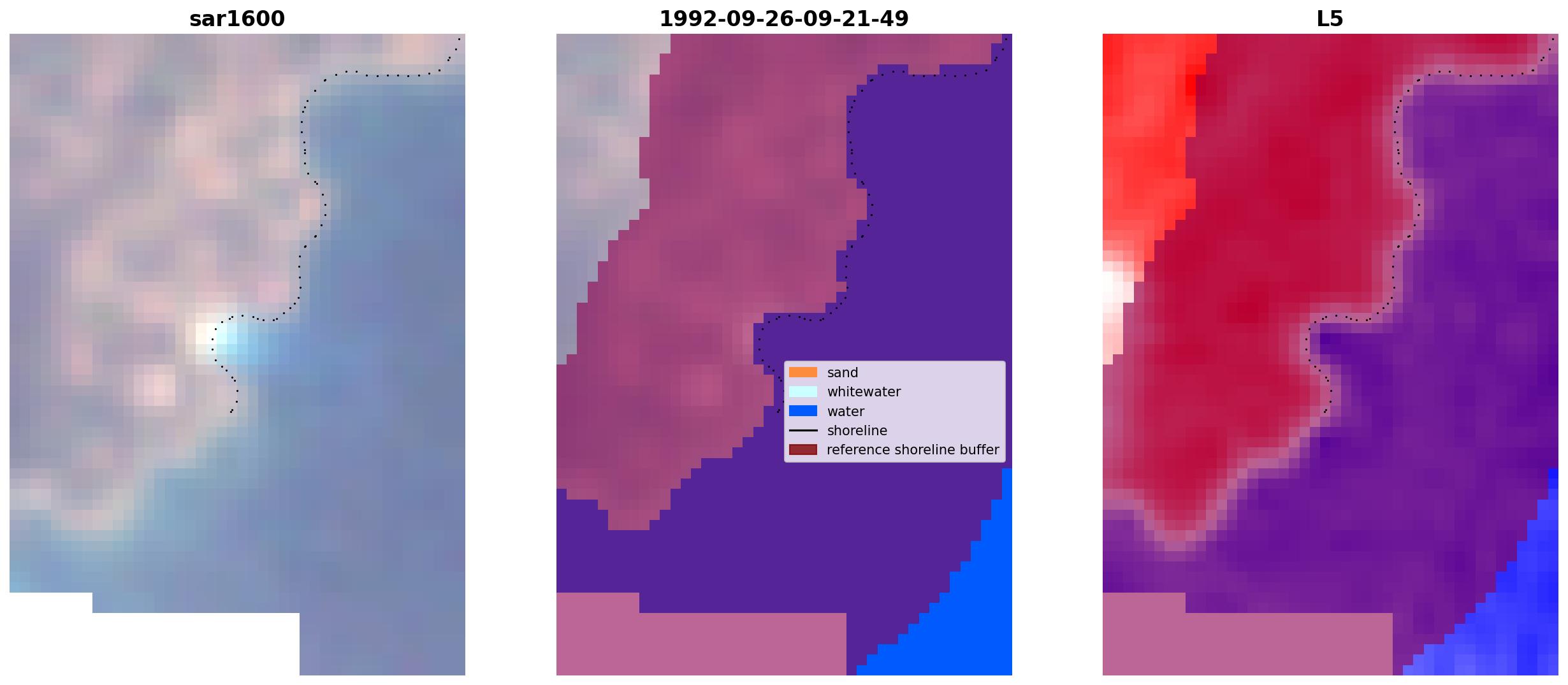 sar1600

1992-09-26-09-21-49

sand
whitewater
water
shoreline
reference shoreline buffer

L5